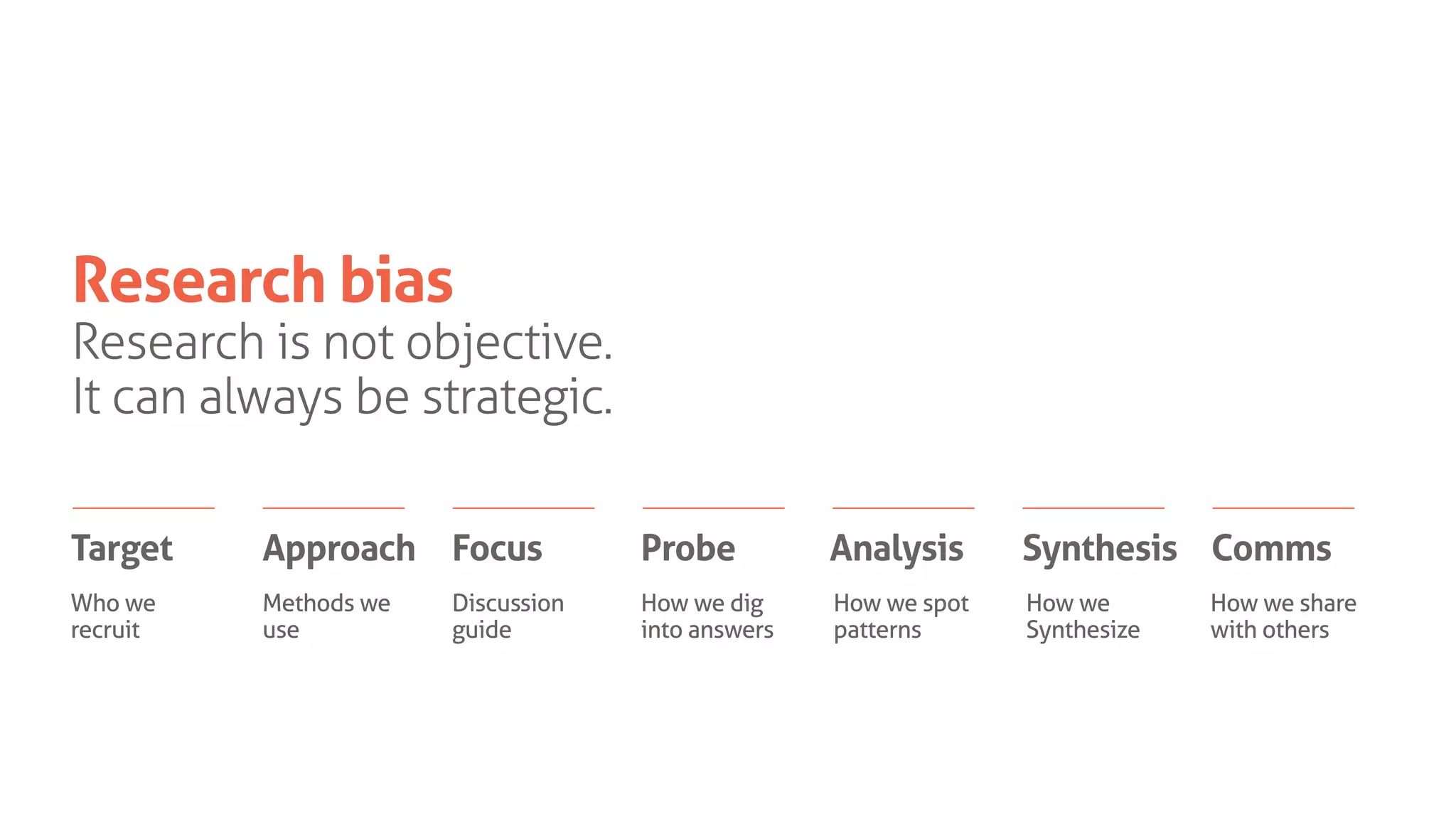 Research bias
Research is not objective.
It can always be strategic.

Target
Who we recruit

Approach
Methods we use

Focus
Discussion guide

Probe
How we dig into answers

Analysis
How we spot patterns

Synthesis
How we Synthesize

Comms
How we share with others